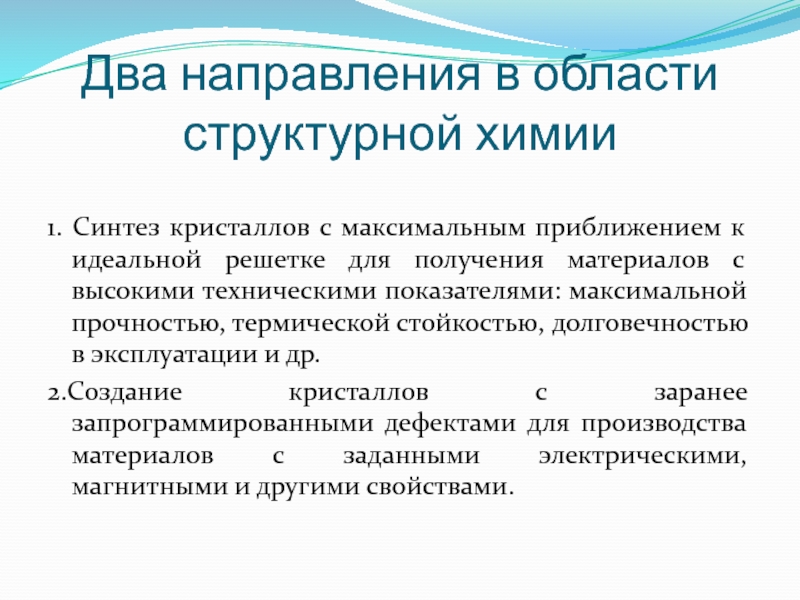 Два направления в области структурной химии

1. Синтез кристаллов с максимальным приближением к идеальной решетке для получения материалов с высокими техническими показателями: максимальной прочностью, термической стойкостью, долговечностью в эксплуатации и др.

2.Создание кристаллов с заранее запрограммированными дефектами для производства материалов с заданными электрическими, магнитными и другими свойствами.